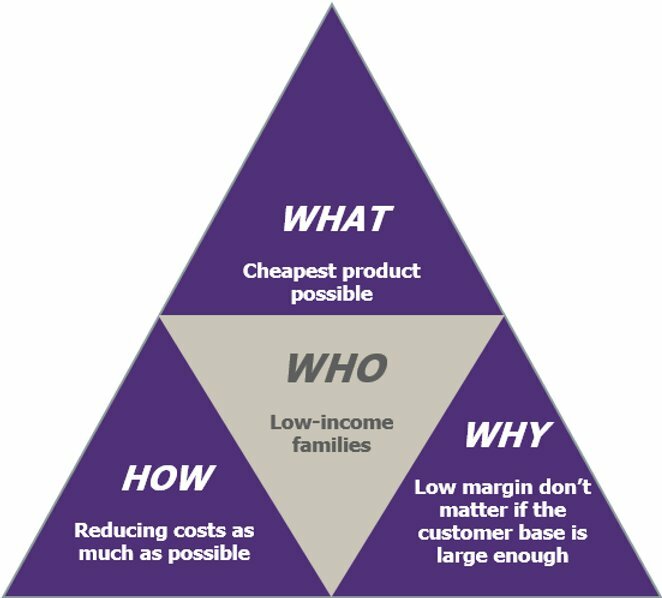 WHAT

Cheapest product possible

WHO

Low-income families

HOW

Reducing costs as much as possible

WHY

Low margin don't matter if the customer base is large enough